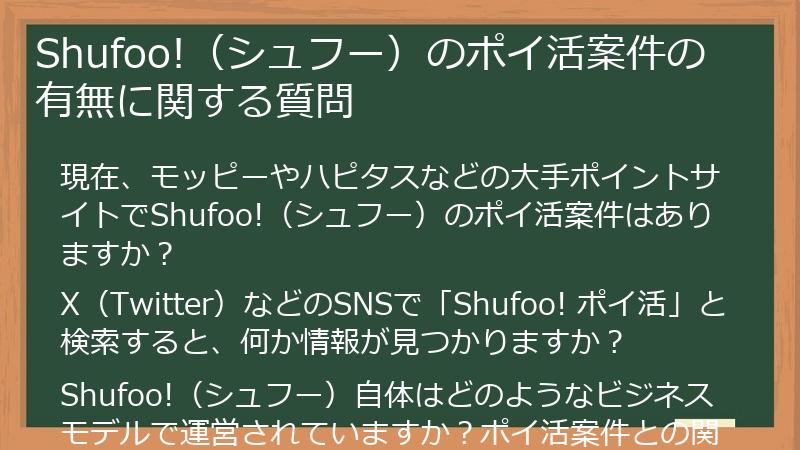 Shufoo!（シュフー）のポイ活案件の有無に関する質問

現在、モッピーやハピタスなどの大手ポイントサイトでShufoo!（シュフー）のポイ活案件はありますか？

X（Twitter）などのSNSで「Shufoo! ポイ活」と検索すると、何か情報が見つかりますか？

Shufoo!（シュフー）自体はどのようなビジネスモデルで運営されていますか？ポイ活案件との関